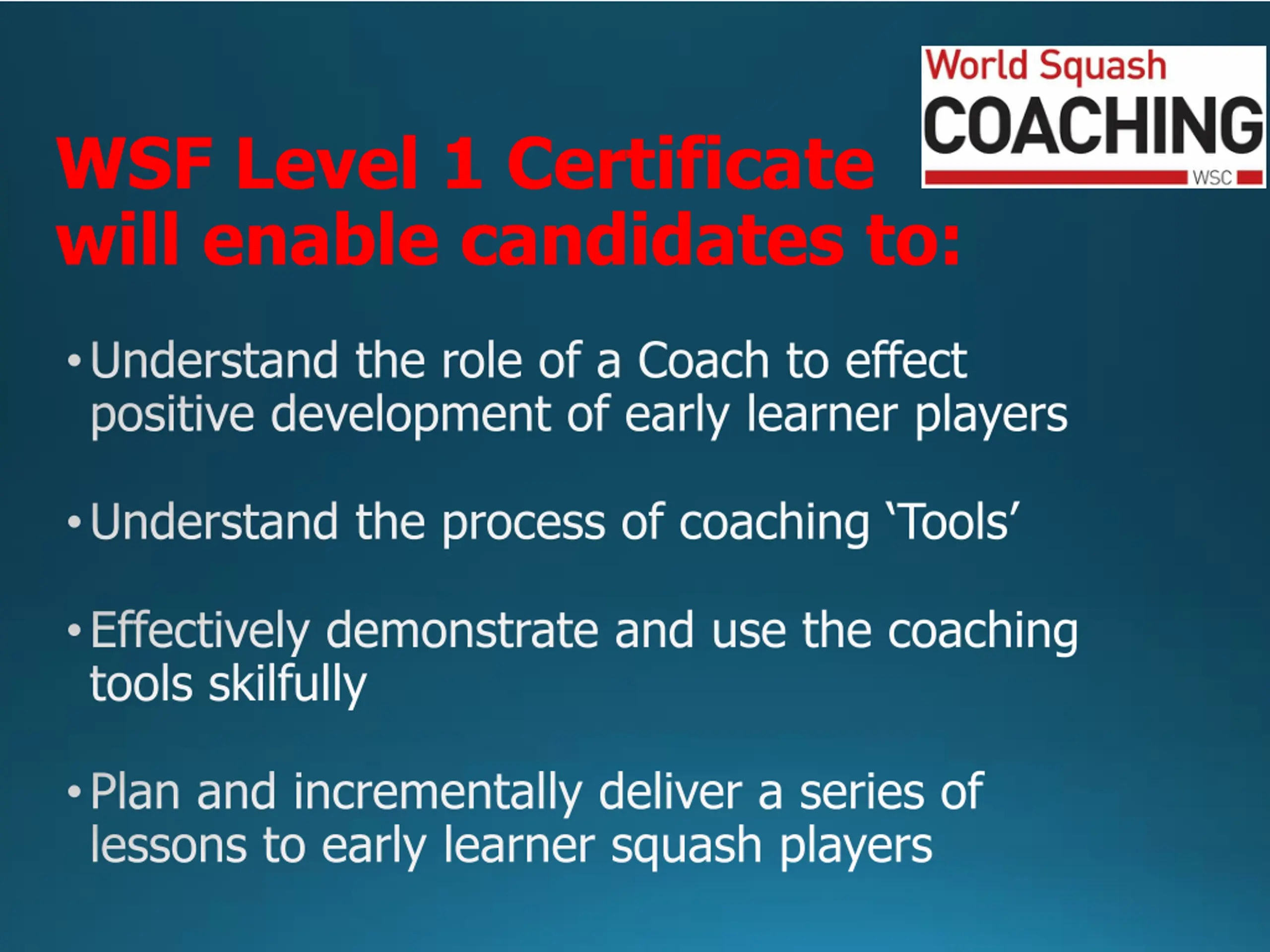 World Squash
COACHING
WSC

WSF Level 1 Certificate will enable candidates to:

• Understand the role of a Coach to effect positive development of early learner players

• Understand the process of coaching ‘Tools’

• Effectively demonstrate and use the coaching tools skilfully

• Plan and incrementally deliver a series of lessons to early learner squash players